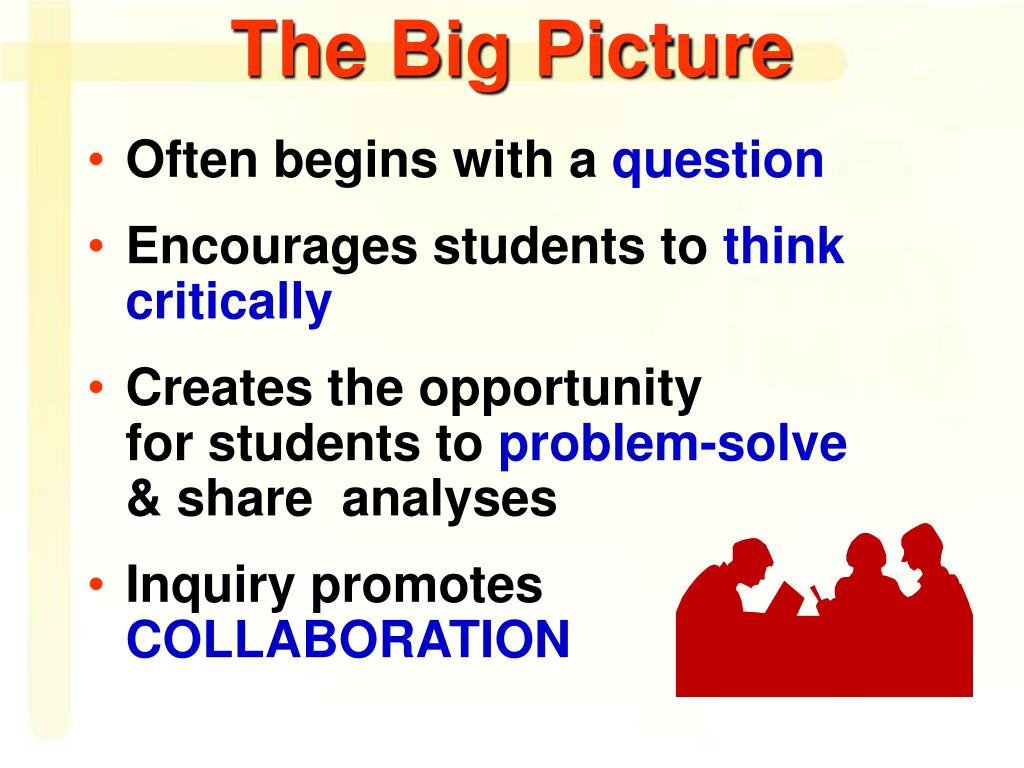 The Big Picture

• Often begins with a question

• Encourages students to think critically

• Creates the opportunity for students to problem-solve & share analyses

• Inquiry promotes COLLABORATION